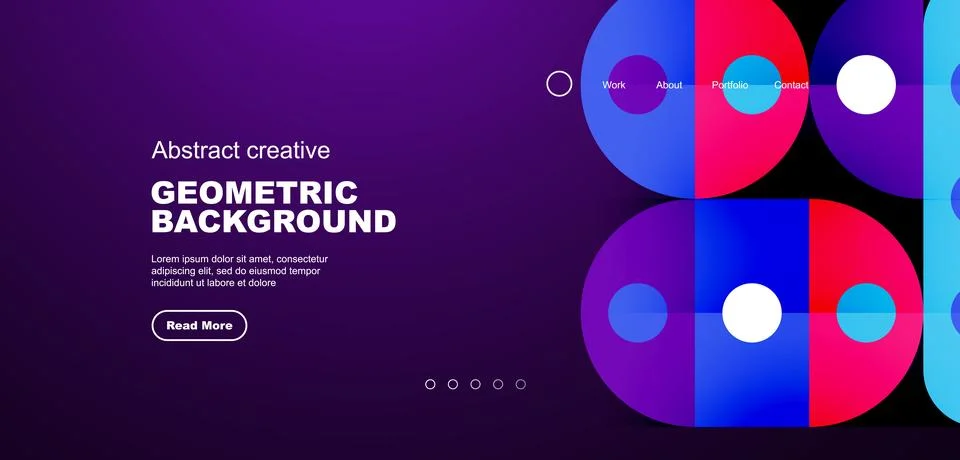 Work About Portfolio Contact

Abstract creative

GEOMETRIC BACKGROUND

Lorem ipsum dolor sit amet, consectetur adipiscing elit, sed do eiusmod tempor incididunt ut labore et dolore

Read More